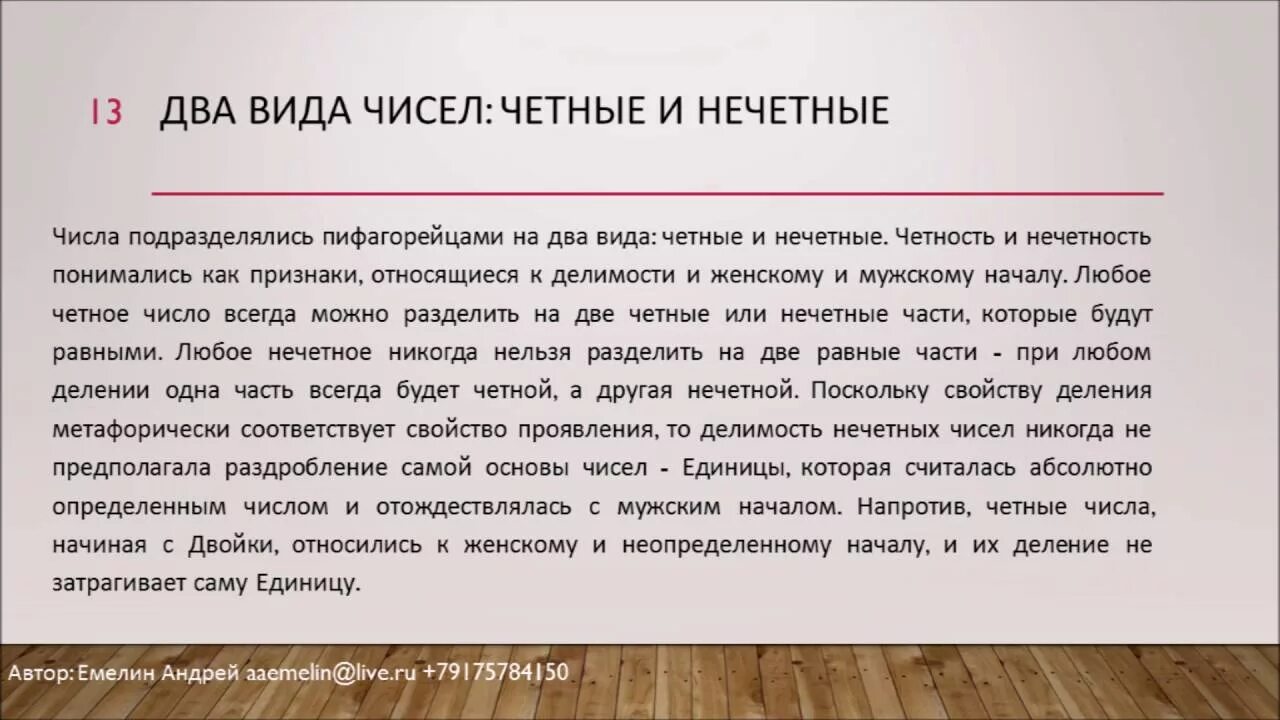 13 ДВА ВИДА ЧИСЕЛ: ЧЕТНЫЕ И НЕЧЕТНЫЕ

Числа подразделялись пифагорейцами на два вида: четные и нечетные. Четность и нечетность понимались как признаки, относящиеся к делимости и женскому и мужскому началу. Любое четное число всегда можно разделить на две четные или нечетные части, которые будут равными. Любое нечетное никогда нельзя разделить на две равные части - при любом делении одна часть всегда будет четной, а другая нечетной. Поскольку свойству деления метафорически соответствует свойство проявления, то делимость нечетных чисел никогда не предполагала раздробление самой основы чисел - Единицы, которая считалась абсолютно определенным числом и отождествлялась с мужским началом. Напротив, четные числа, начиная с Двойки, относились к женскому и неопределенному началу, и их деление не затрагивает саму Единицу.

Автор: Емелин Андрей aaemelin@live.ru +79175784150